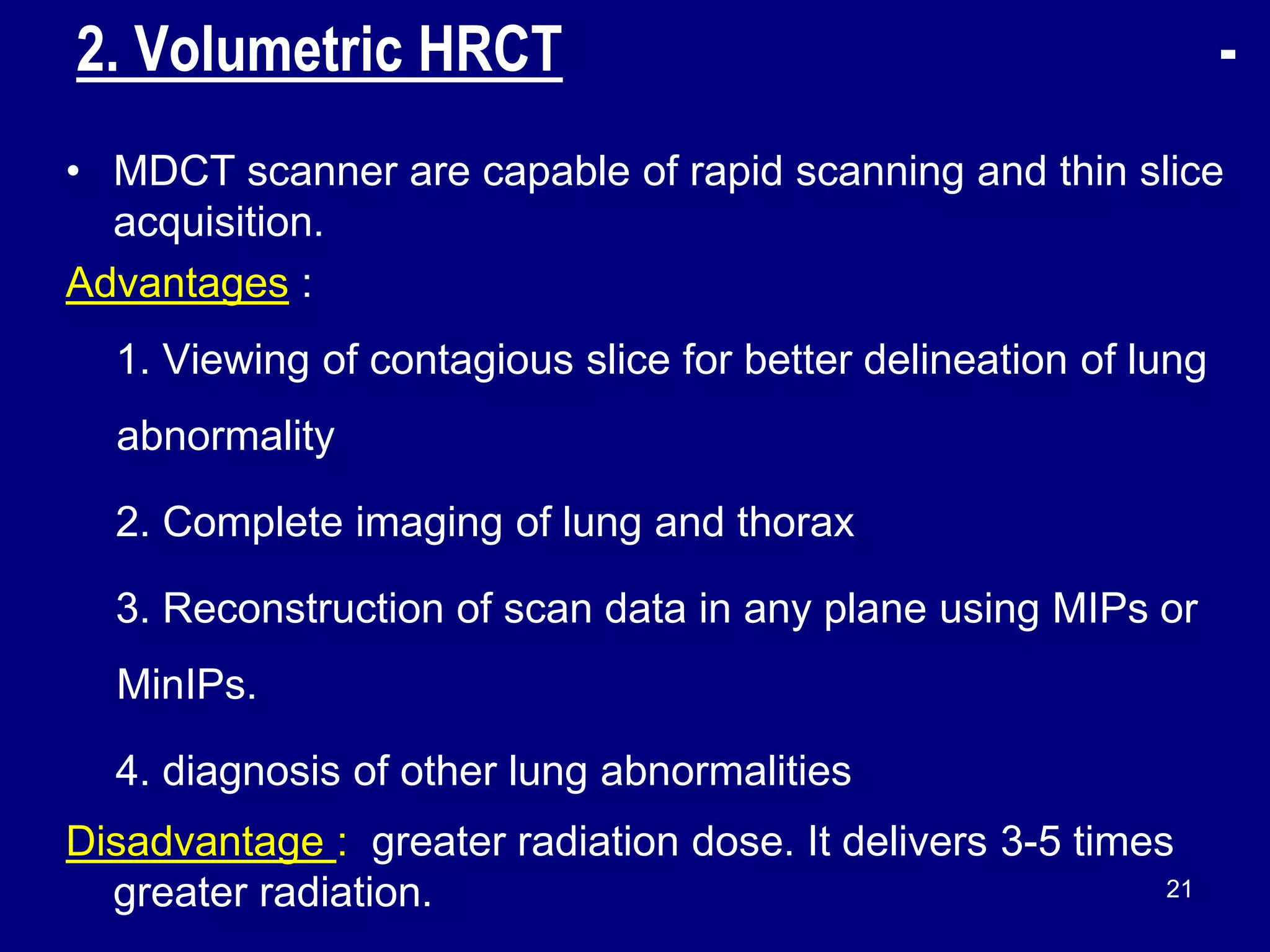 2. Volumetric HRCT -

• MDCT scanner are capable of rapid scanning and thin slice acquisition.

Advantages :

1. Viewing of contagious slice for better delineation of lung abnormality

2. Complete imaging of lung and thorax

3. Reconstruction of scan data in any plane using MIPs or MinIPs.

4. diagnosis of other lung abnormalities

Disadvantage : greater radiation dose. It delivers 3-5 times greater radiation.

21